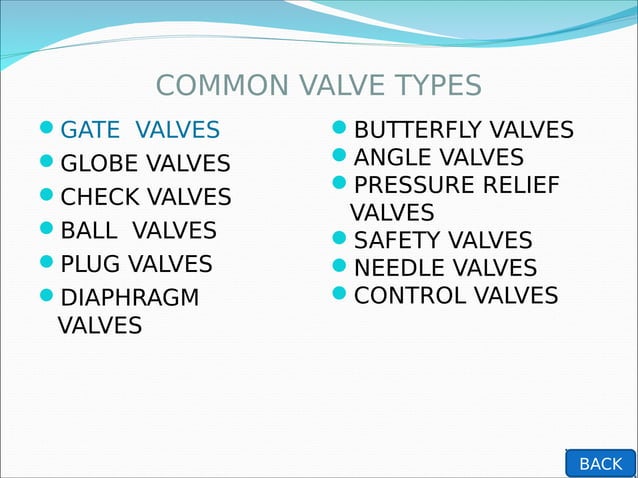 COMMON VALVE TYPES

- GATE VALVES
- GLOBE VALVES
- CHECK VALVES
- BALL VALVES
- PLUG VALVES
- DIAPHRAGM VALVES

- BUTTERFLY VALVES
- ANGLE VALVES
- PRESSURE RELIEF VALVES
- SAFETY VALVES
- NEEDLE VALVES
- CONTROL VALVES

BACK